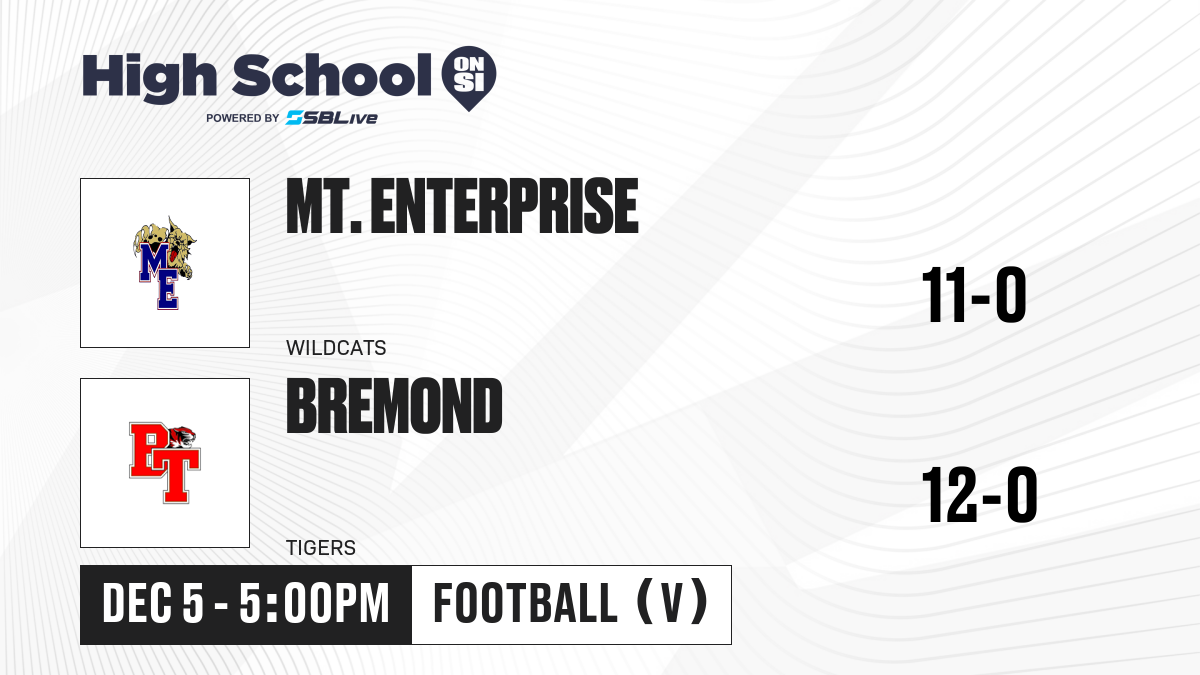 High School ON SI
POWERED BY SBLive

ME

MT. ENTERPRISE

WILDCATS

11-0

BT

BREMOND

TIGERS

12-0

DEC 5 - 5:00PM

FOOTBALL (V)